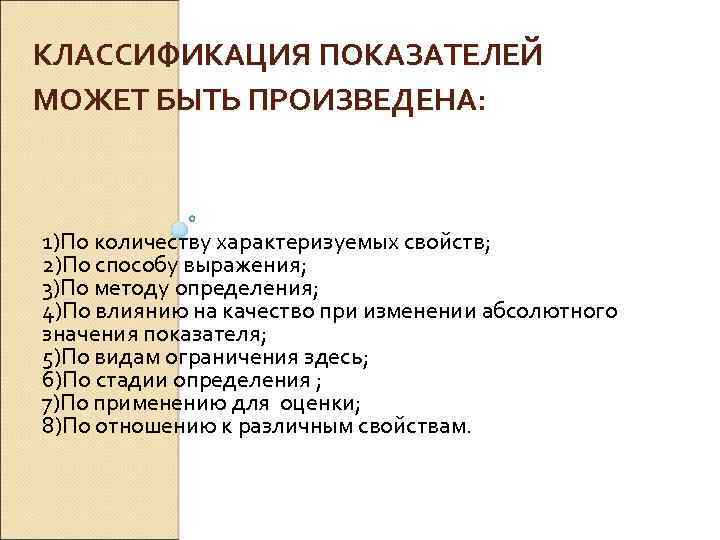 КЛАССИФИКАЦИЯ ПОКАЗАТЕЛЕЙ МОЖЕТ БЫТЬ ПРОИЗВЕДЕНА:

1)По количеству характеризуемых свойств;
2)По способу выражения;
3)По методу определения;
4)По влиянию на качество при изменении абсолютного значения показателя;
5)По видам ограничения здесь;
6)По стадии определения ;
7)По применению для оценки;
8)По отношению к различным свойствам.